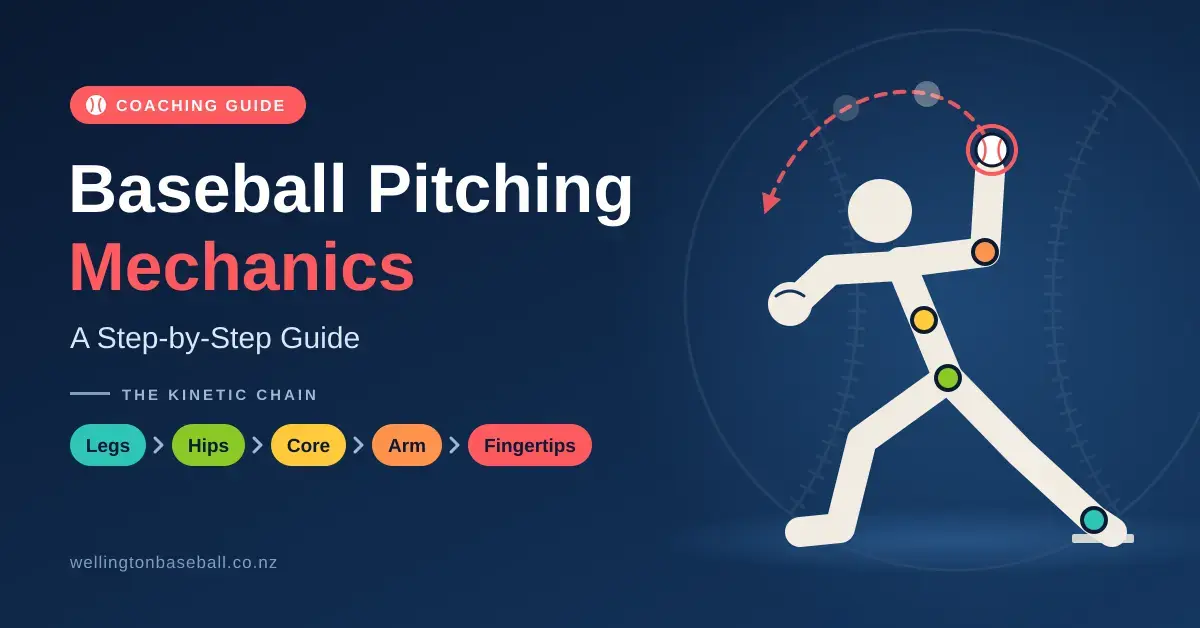 COACHING GUIDE

Baseball Pitching Mechanics

A Step-by-Step Guide

THE KINETIC CHAIN

Legs > Hips > Core > Arm > Fingertips

wellingtonbaseball.co.nz